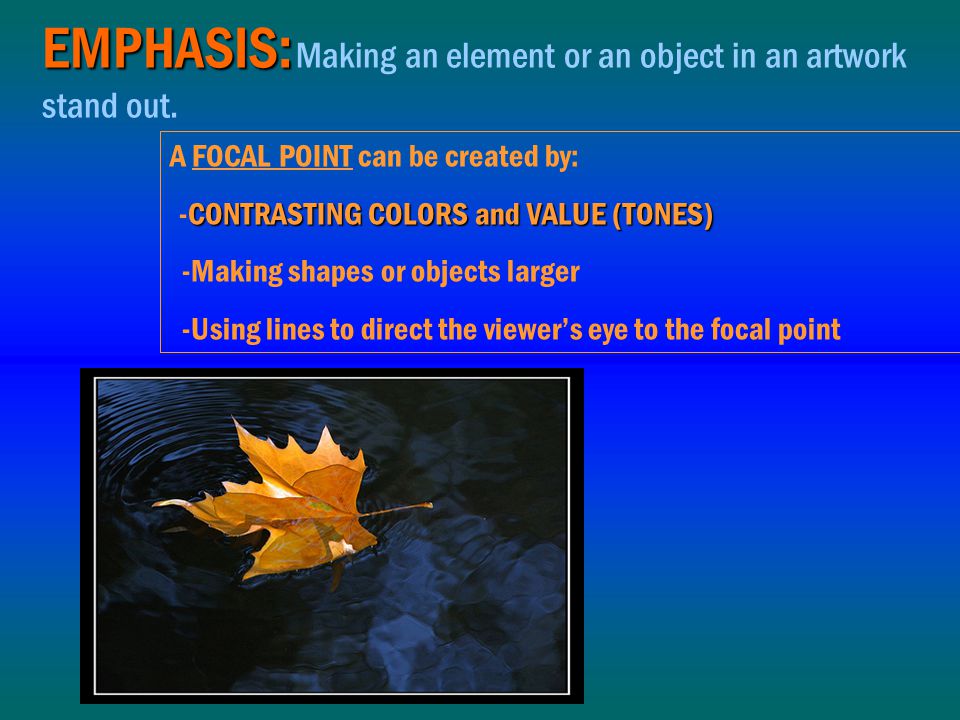 EMPHASIS: Making an element or an object in an artwork stand out.

A FOCAL POINT can be created by:

-CONTRASTING COLORS and VALUE (TONES)

-Making shapes or objects larger

-Using lines to direct the viewer's eye to the focal point